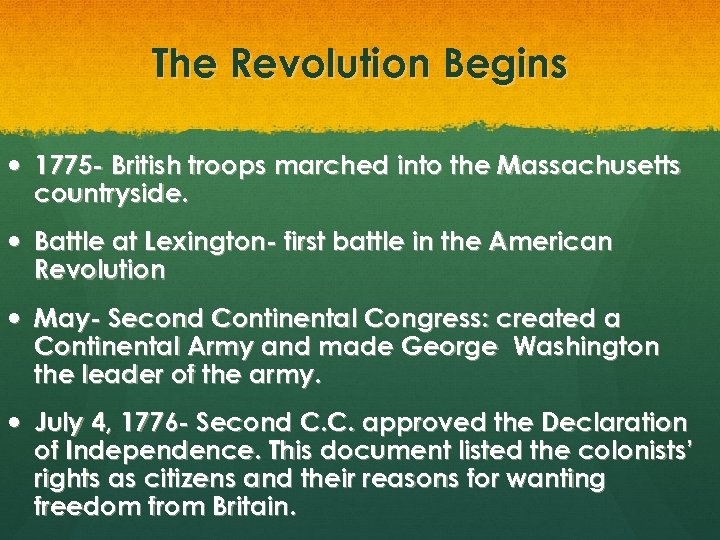 The Revolution Begins

• 1775- British troops marched into the Massachusetts countryside.

• Battle at Lexington- first battle in the American Revolution

• May- Second Continental Congress: created a Continental Army and made George Washington the leader of the army.

• July 4, 1776- Second C.C. approved the Declaration of Independence. This document listed the colonists' rights as citizens and their reasons for wanting freedom from Britain.